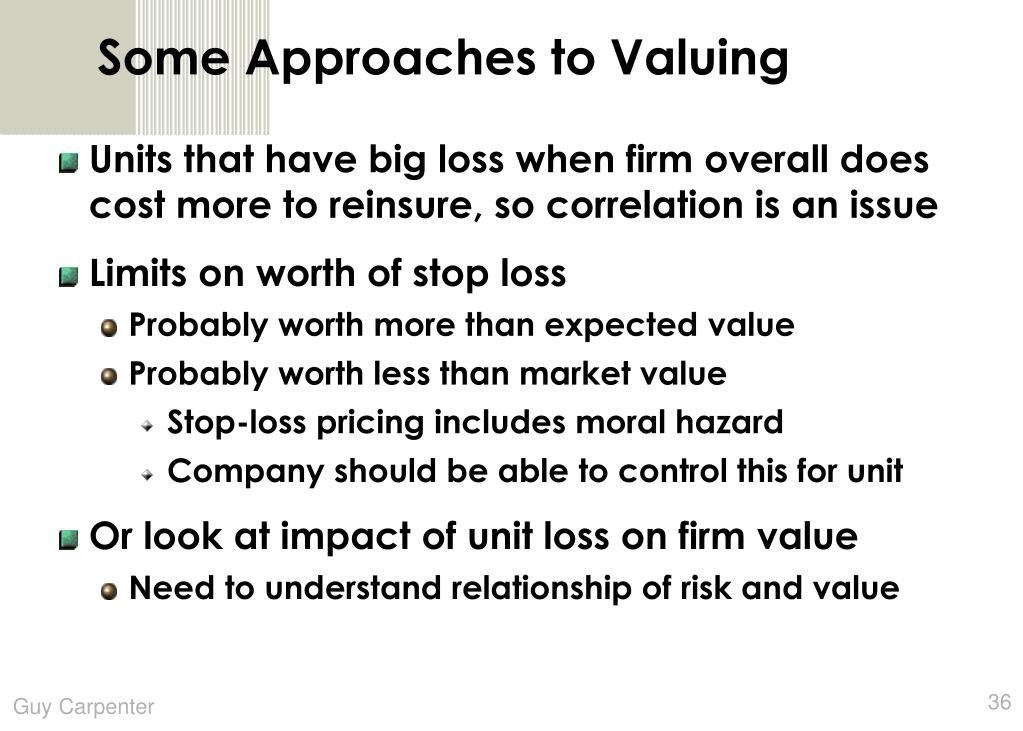 Some Approaches to Valuing

Units that have big loss when firm overall does cost more to reinsure, so correlation is an issue

Limits on worth of stop loss

Probably worth more than expected value

Probably worth less than market value

Stop-loss pricing includes moral hazard

Company should be able to control this for unit

Or look at impact of unit loss on firm value

Need to understand relationship of risk and value

Guy Carpenter

36